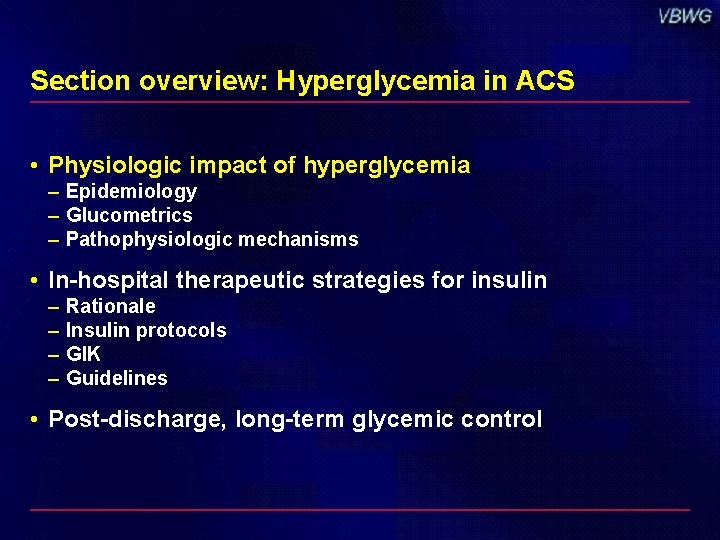 VBWG

Section overview: Hyperglycemia in ACS

• Physiologic impact of hyperglycemia
– Epidemiology
– Glucometrics
– Pathophysiologic mechanisms

• In-hospital therapeutic strategies for insulin
– Rationale
– Insulin protocols
– GIK
– Guidelines

• Post-discharge, long-term glycemic control